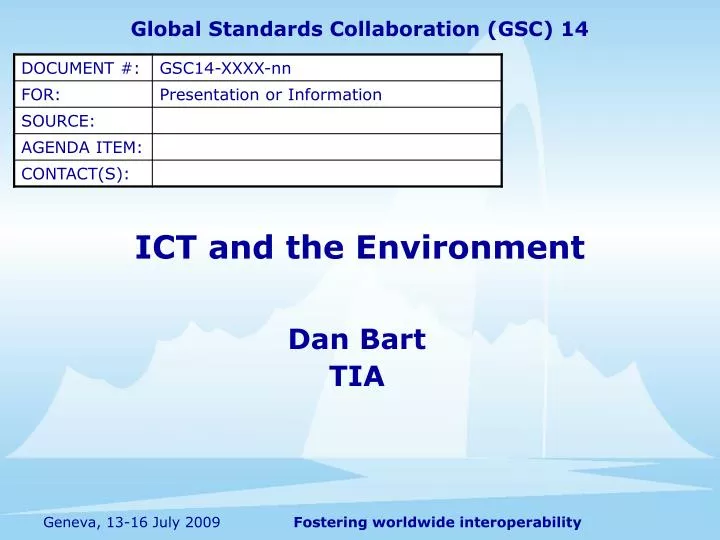 Global Standards Collaboration (GSC) 14

| DOCUMENT #: | GSC14-XXXX-nn |
|---|---|
| FOR: | Presentation or Information |
| SOURCE: | |
| AGENDA ITEM: | |
| CONTACT(S): | |

ICT and the Environment

Dan Bart
TIA

Geneva, 13-16 July 2009

Fostering worldwide interoperability